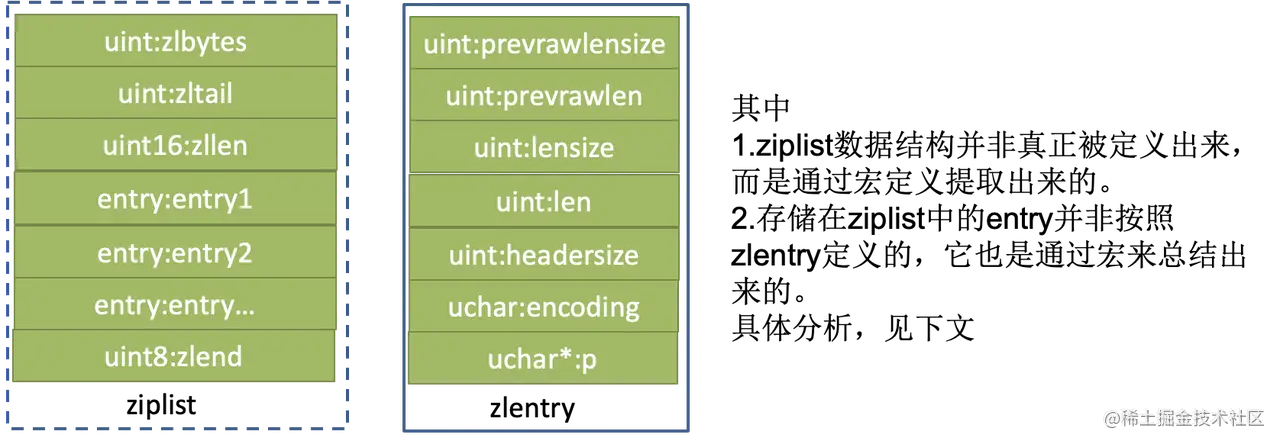 uint:zlbytes
uint:zltail
uint16:zllen
entry:entry1
entry:entry2
entry:entry…
uint8:zlend
ziplist

uint:prevrawlensize
uint:prevrawlen
uint:lensize
uint:len
uint:headersize
uchar:encoding
uchar*:p
zlentry

其中
1.ziplist数据结构并非真正被定义出来，而是通过宏定义提取出来的。
2.存储在ziplist中的entry并非按照zlentry定义的，它也是通过宏来总结出来的。
具体分析，见下文

@稀土掘金技术社区